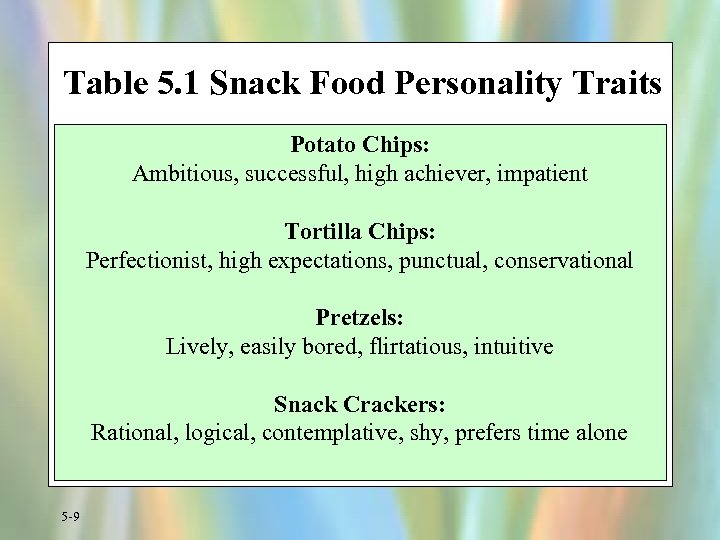 Table 5.1 Snack Food Personality Traits

Potato Chips:
Ambitious, successful, high achiever, impatient

Tortilla Chips:
Perfectionist, high expectations, punctual, conservational

Pretzels:
Lively, easily bored, flirtatious, intuitive

Snack Crackers:
Rational, logical, contemplative, shy, prefers time alone

5-9